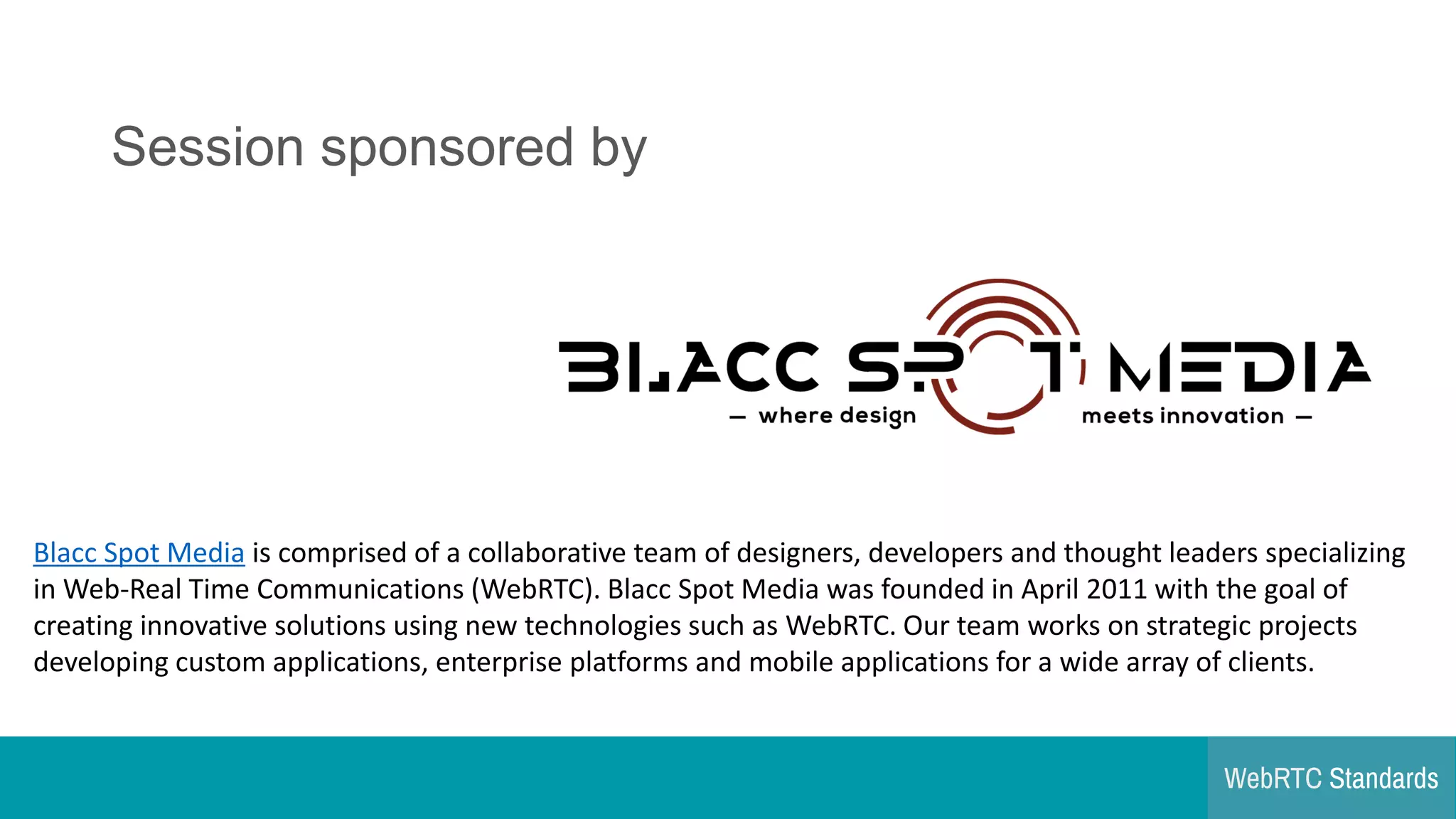 Session sponsored by

BLACC SPOT MEDIA
— where design meets innovation —

Blacc Spot Media is comprised of a collaborative team of designers, developers and thought leaders specializing in Web-Real Time Communications (WebRTC). Blacc Spot Media was founded in April 2011 with the goal of creating innovative solutions using new technologies such as WebRTC. Our team works on strategic projects developing custom applications, enterprise platforms and mobile applications for a wide array of clients.

WebRTC Standards